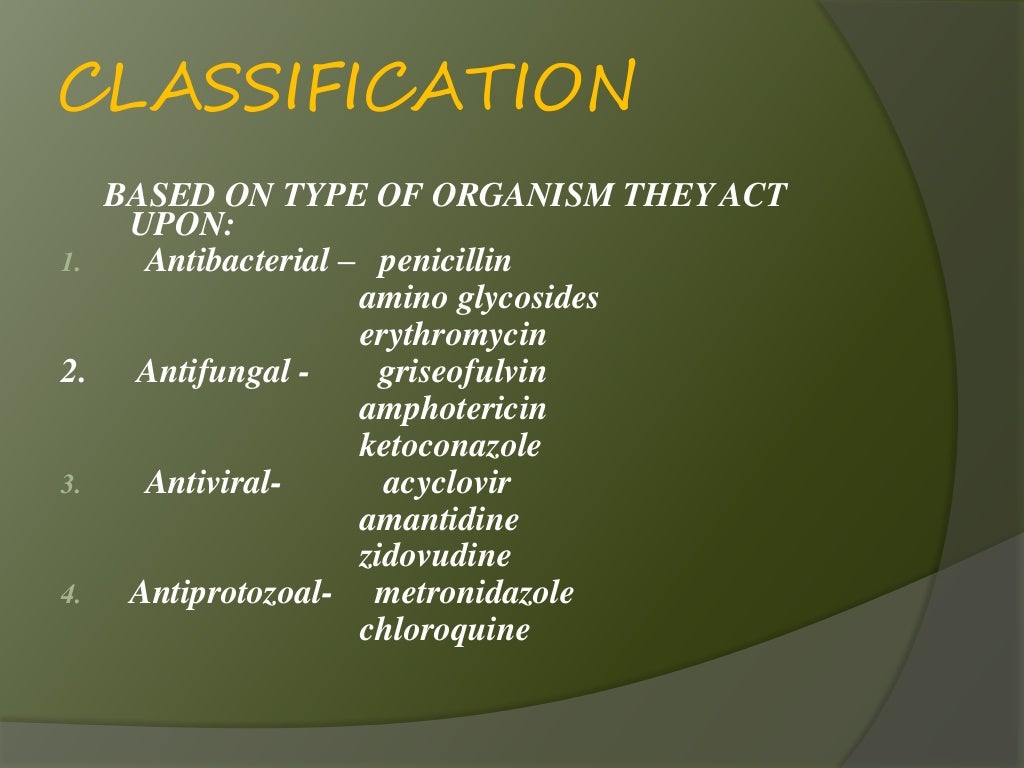 CLASSIFICATION

BASED ON TYPE OF ORGANISM THEY ACT UPON:

1. Antibacterial – penicillin
amino glycosides
erythromycin
2. Antifungal - griseofulvin
amphotericin
ketoconazole
3. Antiviral- acyclovir
amantidine
zidovudine
4. Antiprotozoal- metronidazole
chloroquine